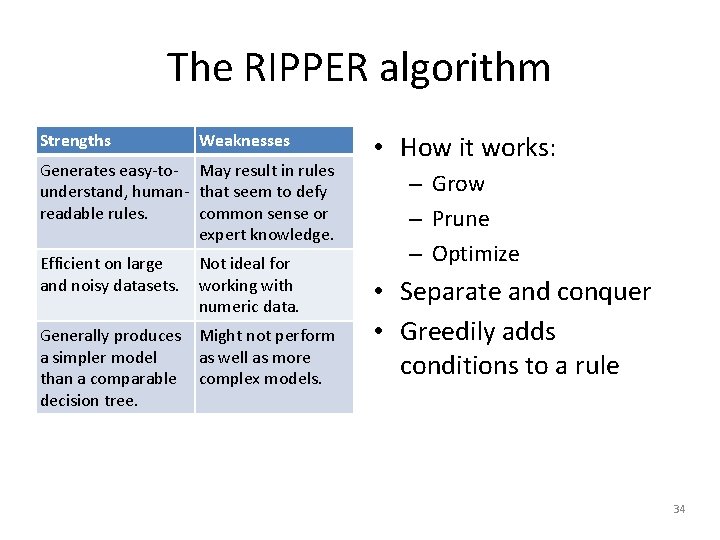 The RIPPER algorithm

| Strengths | Weaknesses |
|---|---|
| Generates easy-to-understand, human-readable rules. | May result in rules that seem to defy common sense or expert knowledge. |
| Efficient on large and noisy datasets. | Not ideal for working with numeric data. |
| Generally produces a simpler model than a comparable decision tree. | Might not perform as well as more complex models. |

• How it works:
– Grow
– Prune
– Optimize
• Separate and conquer
• Greedily adds conditions to a rule

34